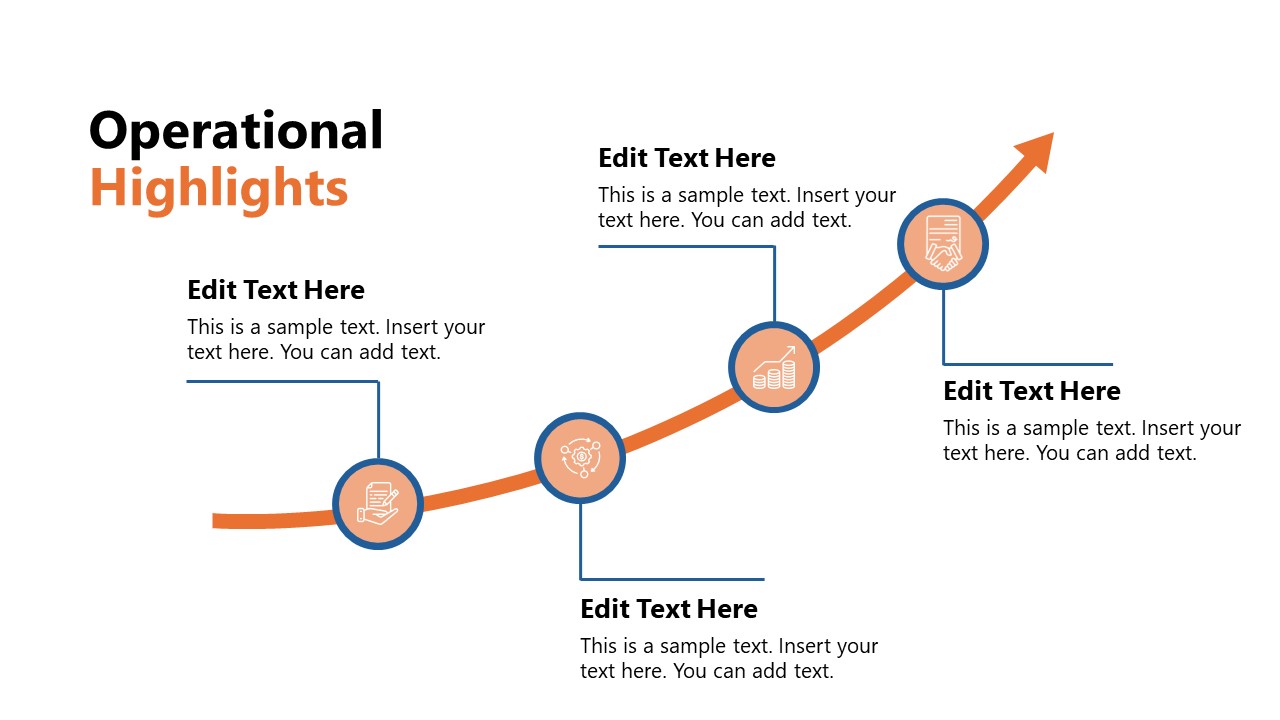 Operational
Highlights

Edit Text Here

This is a sample text. Insert your text here. You can add text.

Edit Text Here

This is a sample text. Insert your text here. You can add text.

Edit Text Here

This is a sample text. Insert your text here. You can add text.

Edit Text Here

This is a sample text. Insert your text here. You can add text.